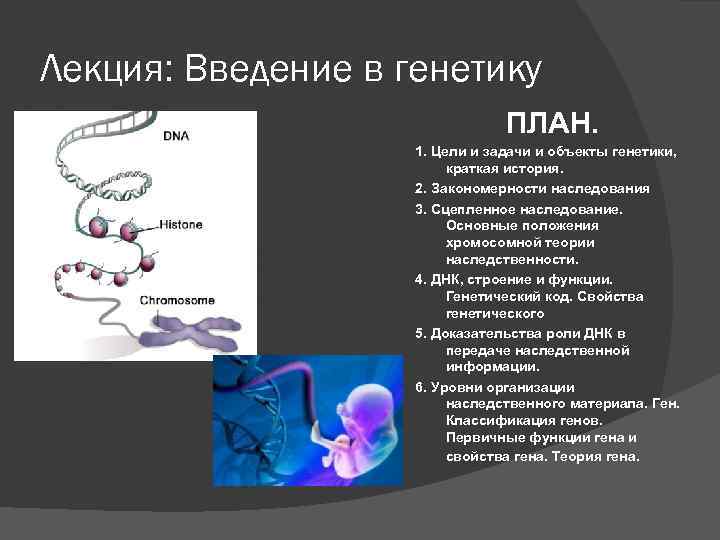 Лекция: Введение в генетику

DNA

Histone

Chromosome

ПЛАН.

1. Цели и задачи и объекты генетики, краткая история.

2. Закономерности наследования

3. Сцепленное наследование. Основные положения хромосомной теории наследственности.

4. ДНК, строение и функции. Генетический код. Свойства генетического

5. Доказательства роли ДНК в передаче наследственной информации.

6. Уровни организации наследственного материала. Ген. Классификация генов. Первичные функции гена и свойства гена. Теория гена.